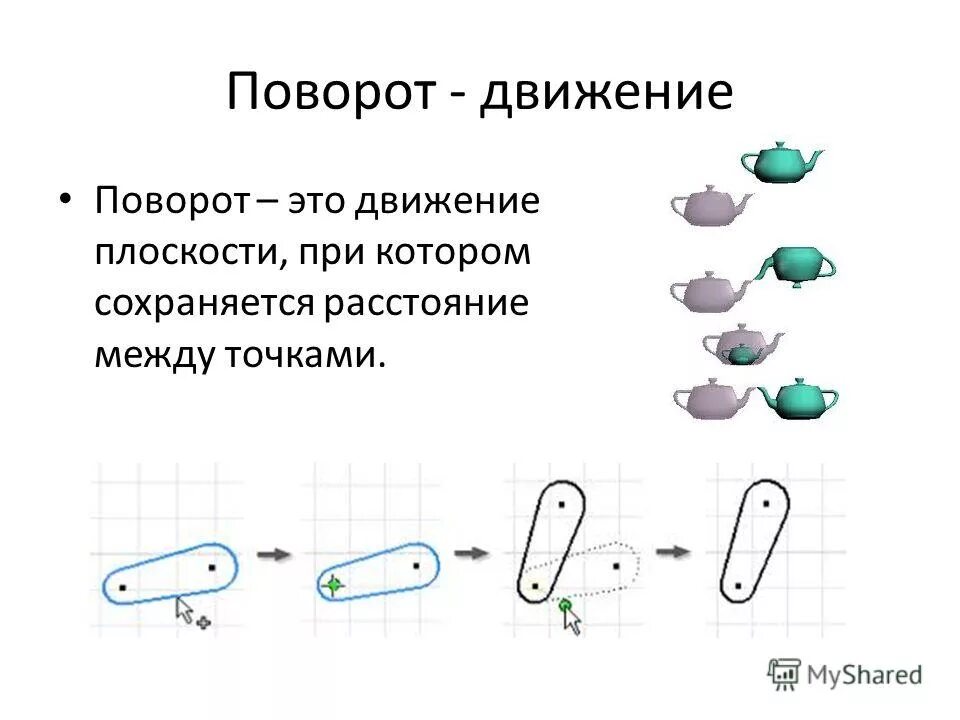 Поворот - движение

• Поворот – это движение плоскости, при котором сохраняется расстояние между точками.

MyShared